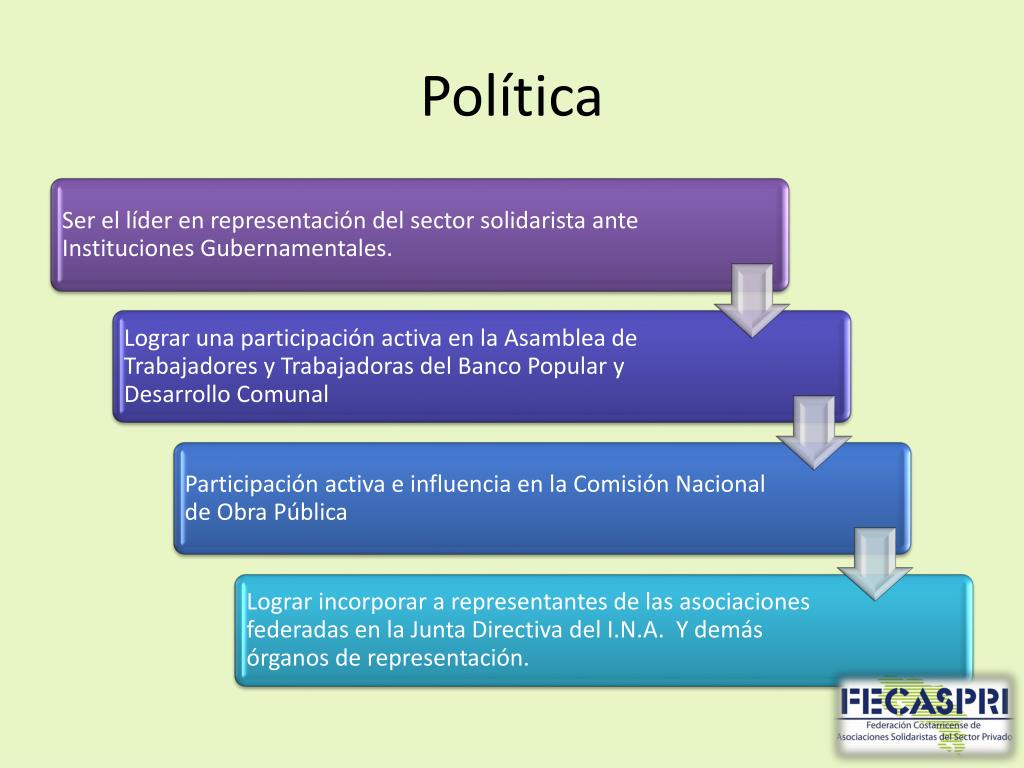 Política

Ser el líder en representación del sector solidarista ante Instituciones Gubernamentales.

Lograr una participación activa en la Asamblea de Trabajadores y Trabajadoras del Banco Popular y Desarrollo Comunal

Participación activa e influencia en la Comisión Nacional de Obra Pública

Lograr incorporar a representantes de las asociaciones federadas en la Junta Directiva del I.N.A. Y demás órganos de representación.

FECASPRI
Federación Costarricense de Asociaciones Solidaristas del Sector Privado